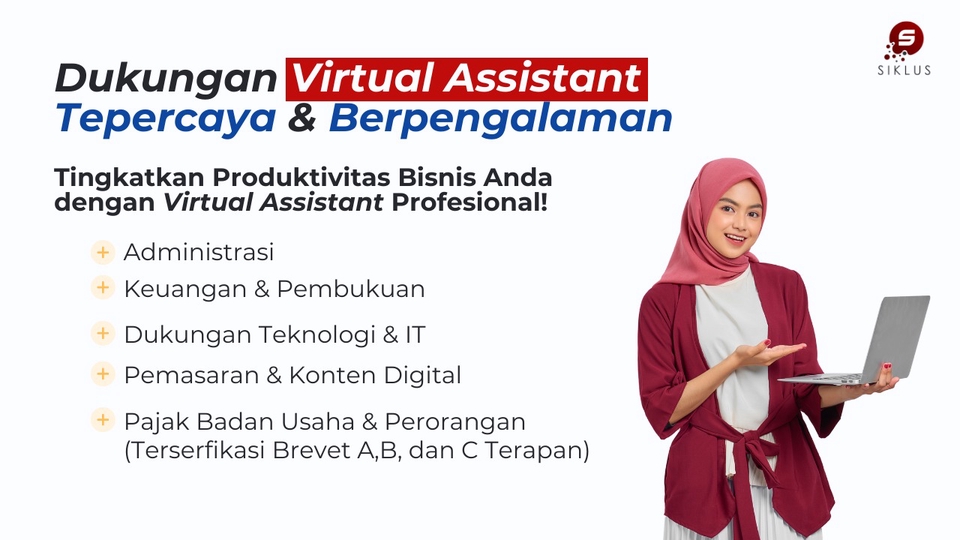 SIKLUS

Dukungan Virtual Assistant Tepercaya & Berpengalaman

Tingkatkan Produktivitas Bisnis Anda dengan Virtual Assistant Profesional!

+ Administrasi
+ Keuangan & Pembukuan
+ Dukungan Teknologi & IT
+ Pemasaran & Konten Digital
+ Pajak Badan Usaha & Perorangan (Terserfikasi Brevet A,B, dan C Terapan)